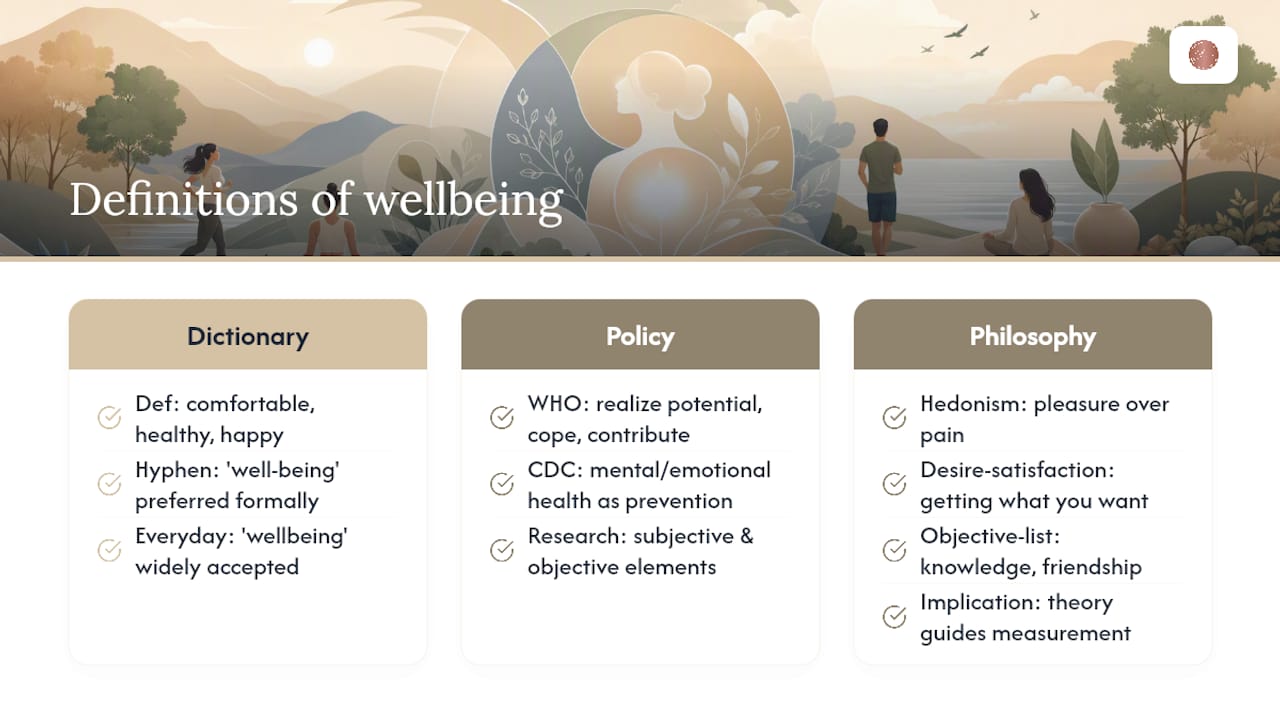 Definitions of wellbeing

Dictionary

Def: comfortable, healthy, happy

Hyphen: 'well-being' preferred formally

Everyday: 'wellbeing' widely accepted

Policy

WHO: realize potential, cope, contribute

CDC: mental/emotional health as prevention

Research: subjective & objective elements

Philosophy

Hedonism: pleasure over pain

Desire-satisfaction: getting what you want

Objective-list: knowledge, friendship

Implication: theory guides measurement